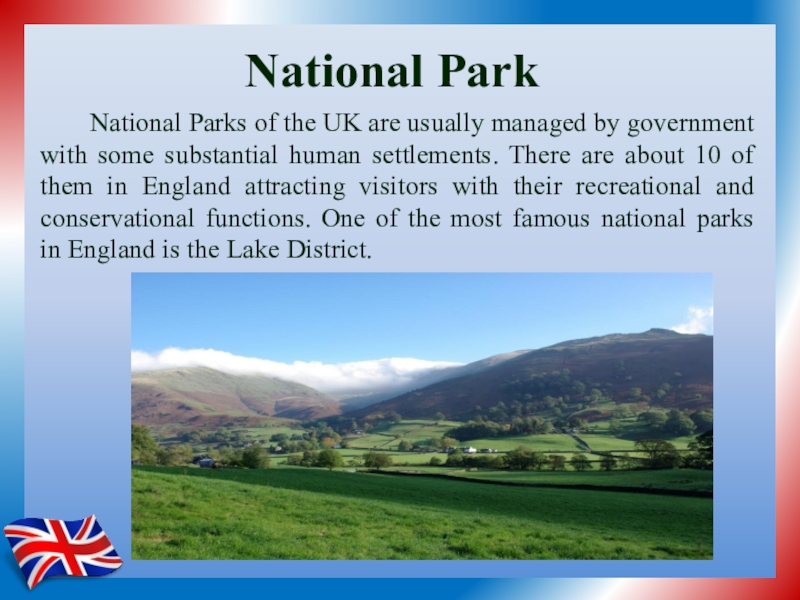 National Park

National Parks of the UK are usually managed by government with some substantial human settlements. There are about 10 of them in England attracting visitors with their recreational and conservational functions. One of the most famous national parks in England is the Lake District.